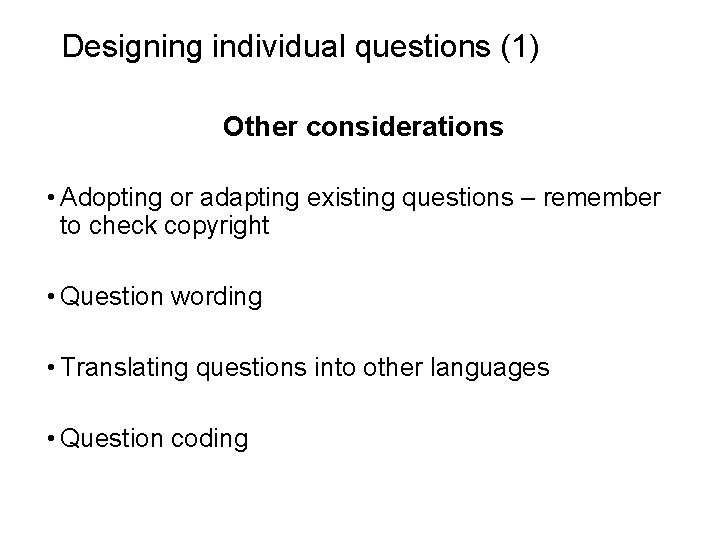 Designing individual questions (1)

Other considerations

• Adopting or adapting existing questions – remember to check copyright

• Question wording

• Translating questions into other languages

• Question coding